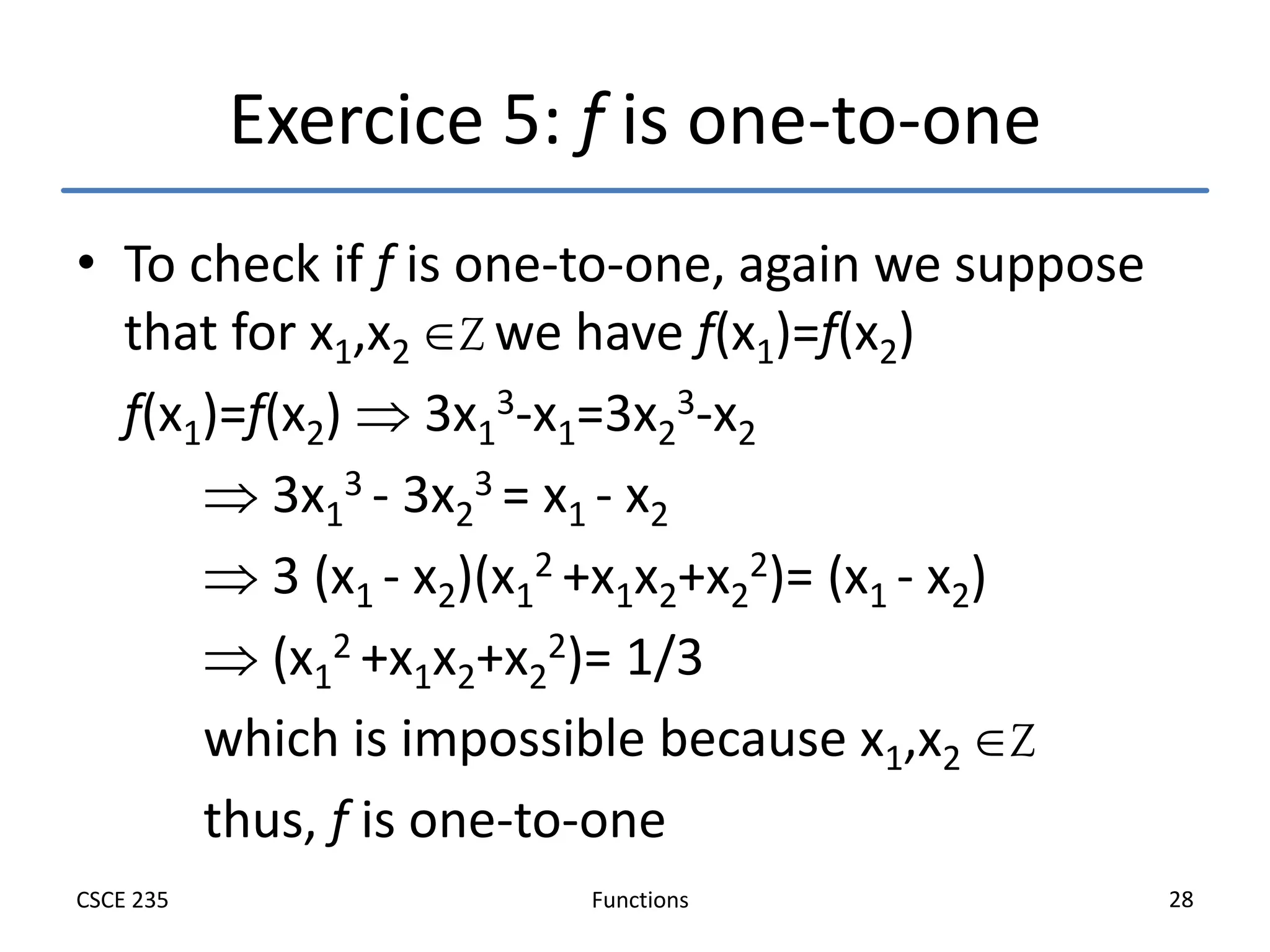 Exercice 5: $f$ is one-to-one

• To check if $f$ is one-to-one, again we suppose that for $x_1,x_2 \in \mathbb{Z}$ we have $f(x_1)=f(x_2)$

$f(x_1)=f(x_2) \Rightarrow 3x_1^3-x_1=3x_2^3-x_2$

$\Rightarrow 3x_1^3 - 3x_2^3 = x_1 - x_2$

$\Rightarrow 3 (x_1 - x_2)(x_1^2 +x_1x_2+x_2^2)= (x_1 - x_2)$

$\Rightarrow (x_1^2 +x_1x_2+x_2^2)= 1/3$

which is impossible because $x_1,x_2 \in \mathbb{Z}$

thus, $f$ is one-to-one

CSCE 235

Functions

28